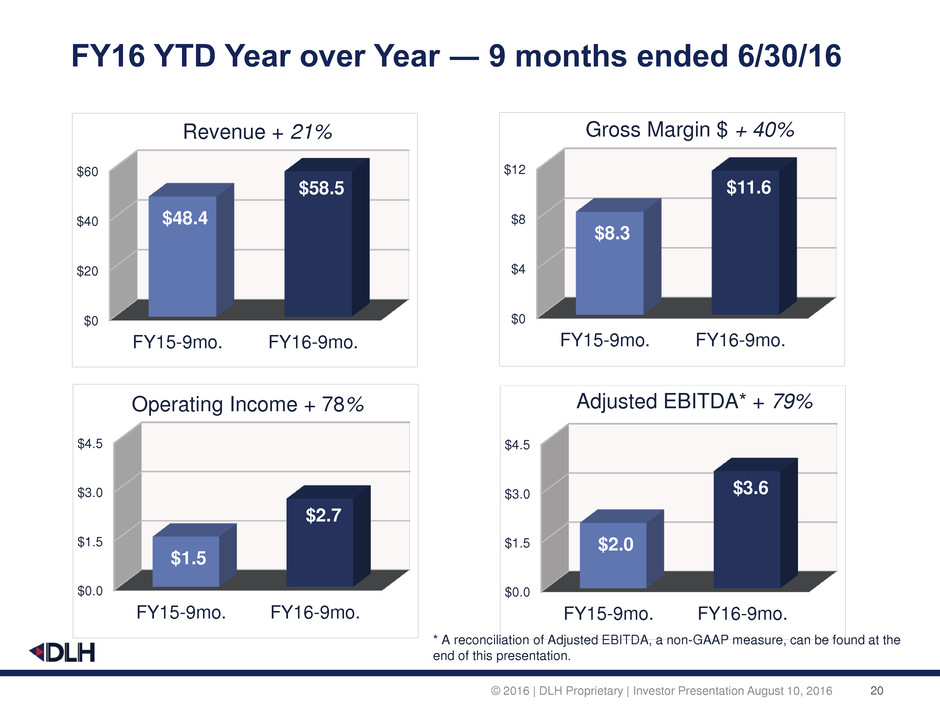 FY16 YTD Year over Year — 9 months ended 6/30/16

Revenue + 21%

$60
$40
$20
$0

$48.4
$58.5

FY15-9mo. FY16-9mo.

Gross Margin $ + 40%

$12
$8
$4
$0

$8.3
$11.6

FY15-9mo. FY16-9mo.

Operating Income + 78%

$4.5
$3.0
$1.5
$0.0

$1.5
$2.7

FY15-9mo. FY16-9mo.

Adjusted EBITDA* + 79%

$4.5
$3.0
$1.5
$0.0

$2.0
$3.6

FY15-9mo. FY16-9mo.

* A reconciliation of Adjusted EBITDA, a non-GAAP measure, can be found at the end of this presentation.

DLH

© 2016 | DLH Proprietary | Investor Presentation August 10, 2016 20